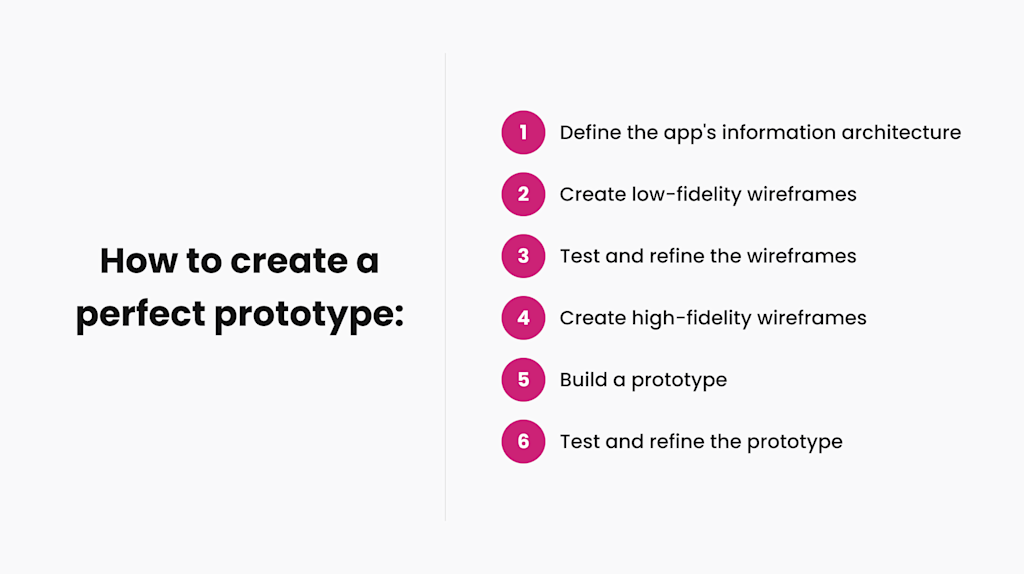 How to create a perfect prototype:

1 Define the app's information architecture

2 Create low-fidelity wireframes

3 Test and refine the wireframes

4 Create high-fidelity wireframes

5 Build a prototype

6 Test and refine the prototype